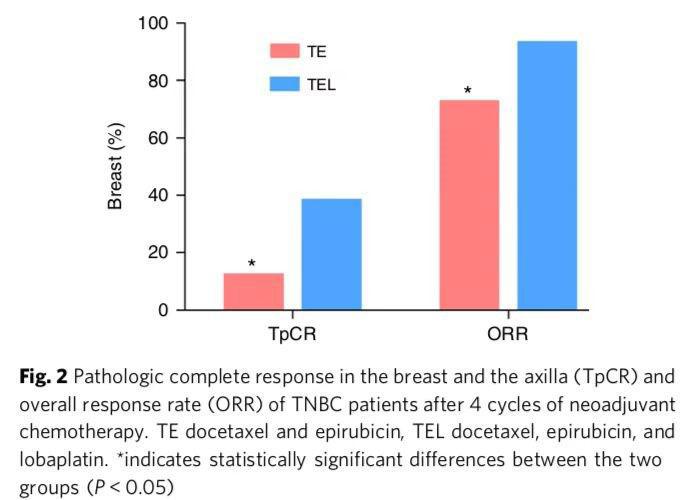 100
80
60
40
20
0
Breast (%)
TE
TEL
*
*
TpCR
ORR

**Fig. 2** Pathologic complete response in the breast and the axilla (TpCR) and overall response rate (ORR) of TNBC patients after 4 cycles of neoadjuvant chemotherapy. TE docetaxel and epirubicin, TEL docetaxel, epirubicin, and lobaplatin. *indicates statistically significant differences between the two groups ($P < 0.05$)